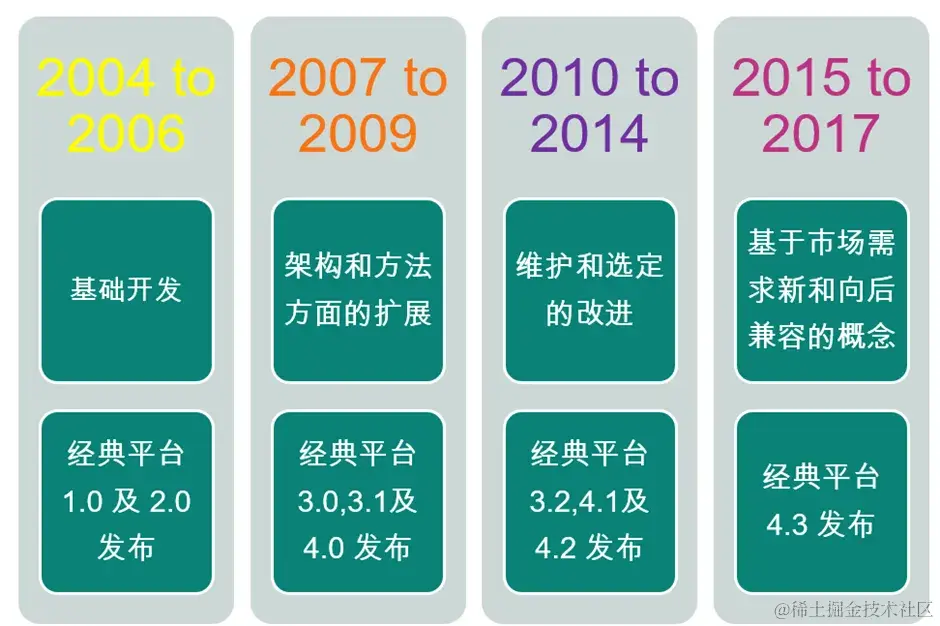 2004 to 2006

基础开发

经典平台 1.0 及 2.0 发布

2007 to 2009

架构和方法方面的扩展

经典平台 3.0,3.1及 4.0 发布

2010 to 2014

维护和选定的改进

经典平台 3.2,4.1及 4.2 发布

2015 to 2017

基于市场需求新和向后兼容的概念

经典平台 4.3 发布

@稀土掘金技术社区